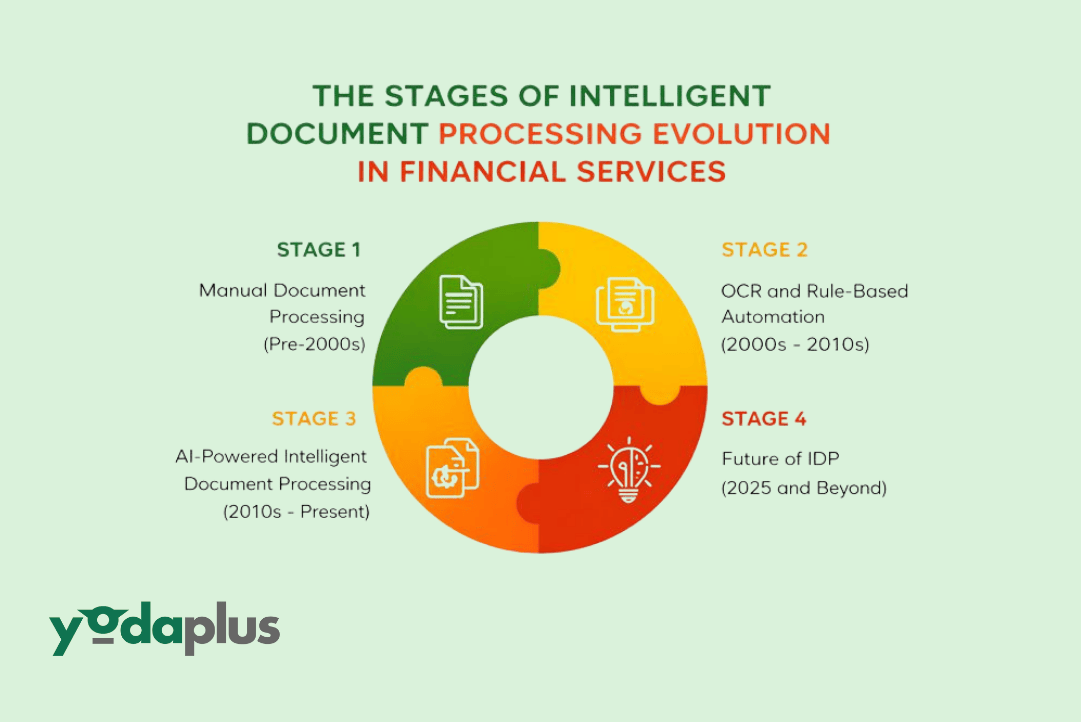 THE STAGES OF INTELLIGENT DOCUMENT PROCESSING EVOLUTION IN FINANCIAL SERVICES

STAGE 1

Manual Document Processing (Pre-2000s)

STAGE 2

OCR and Rule-Based Automation (2000s - 2010s)

STAGE 3

AI-Powered Intelligent Document Processing (2010s - Present)

STAGE 4

Future of IDP (2025 and Beyond)

yodaplus